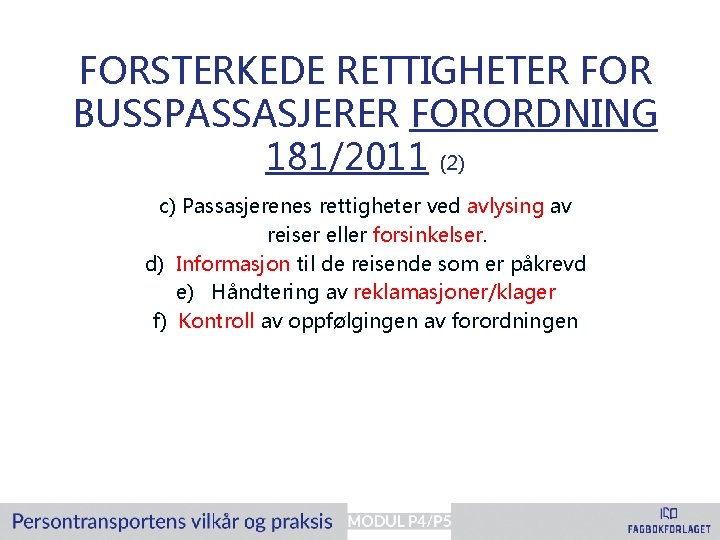 FORSTERKEDE RETTIGHETER FOR BUSSPASSASJERER FORORDNING 181/2011 (2)

c) Passasjerenes rettigheter ved avlysing av reiser eller forsinkelser.

d) Informasjon til de reisende som er påkrevd

e) Håndtering av reklamasjoner/klager

f) Kontroll av oppfølgingen av forordningen

Persontransportens vilkår og praksis MODUL P4/P5 FAGBOKFORLAGET